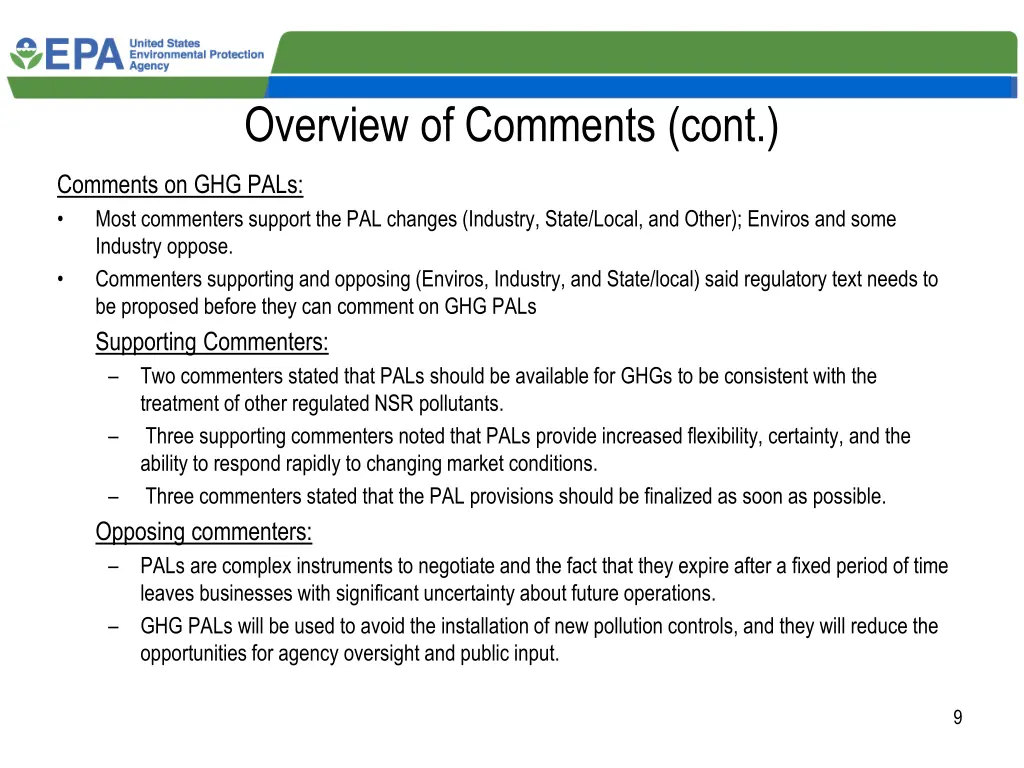 EPA United States Environmental Protection Agency

Overview of Comments (cont.)

Comments on GHG PALs:

• Most commenters support the PAL changes (Industry, State/Local, and Other); Enviros and some Industry oppose.
• Commenters supporting and opposing (Enviros, Industry, and State/local) said regulatory text needs to be proposed before they can comment on GHG PALs

Supporting Commenters:
– Two commenters stated that PALs should be available for GHGs to be consistent with the treatment of other regulated NSR pollutants.
– Three supporting commenters noted that PALs provide increased flexibility, certainty, and the ability to respond rapidly to changing market conditions.
– Three commenters stated that the PAL provisions should be finalized as soon as possible.

Opposing commenters:
– PALs are complex instruments to negotiate and the fact that they expire after a fixed period of time leaves businesses with significant uncertainty about future operations.
– GHG PALs will be used to avoid the installation of new pollution controls, and they will reduce the opportunities for agency oversight and public input.

9